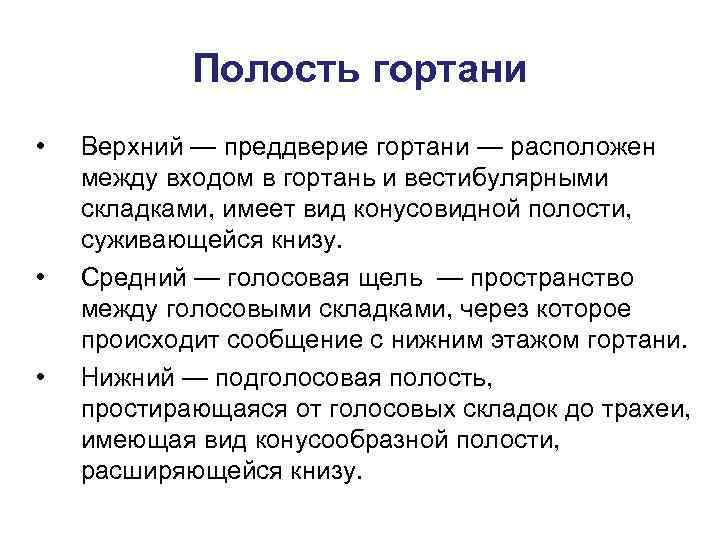 Полость гортани

• Верхний — преддверие гортани — расположен между входом в гортань и вестибулярными складками, имеет вид конусовидной полости, суживающейся книзу.

• Средний — голосовая щель — пространство между голосовыми складками, через которое происходит сообщение с нижним этажом гортани.

• Нижний — подголосовая полость, простирающаяся от голосовых складок до трахеи, имеющая вид конусообразной полости, расширяющейся книзу.